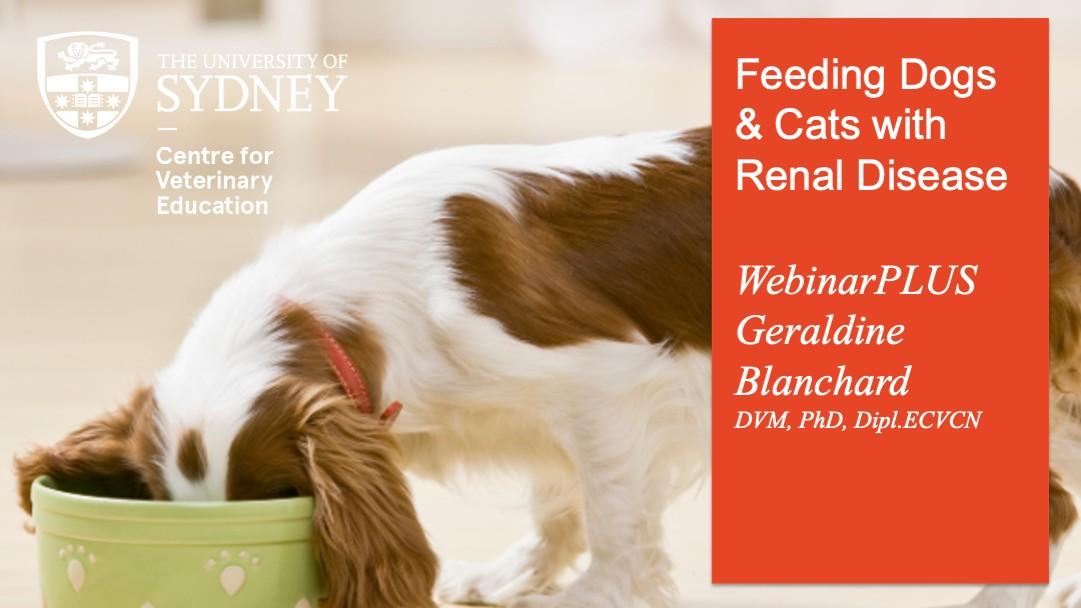 THE UNIVERSITY OF
SYDNEY

Centre for
Veterinary
Education

Feeding Dogs & Cats with Renal Disease

WebinarPLUS
Geraldine Blanchard
DVM, PhD, Dipl.ECVCN